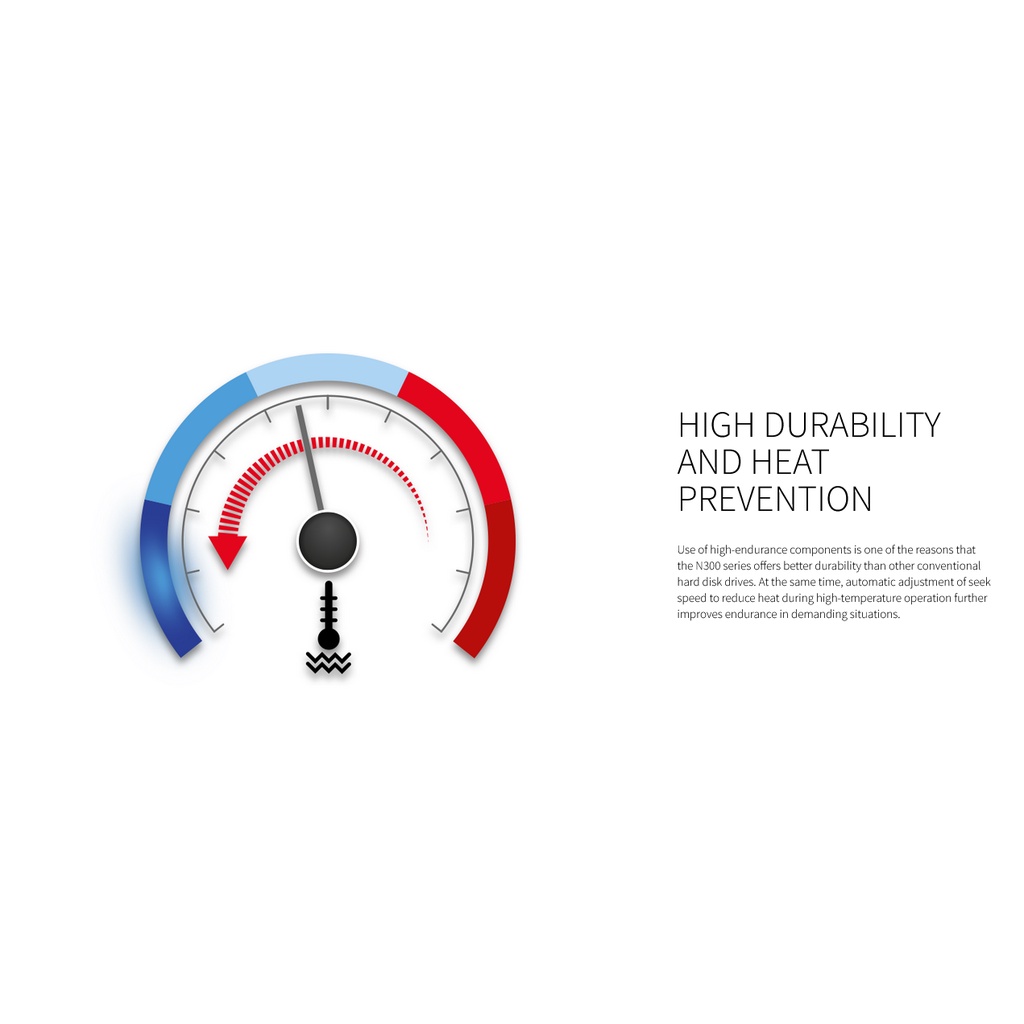 HIGH DURABILITY AND HEAT PREVENTION

Use of high-endurance components is one of the reasons that the N300 series offers better durability than other conventional hard disk drives. At the same time, automatic adjustment of seek speed to reduce heat during high-temperature operation further improves endurance in demanding situations.